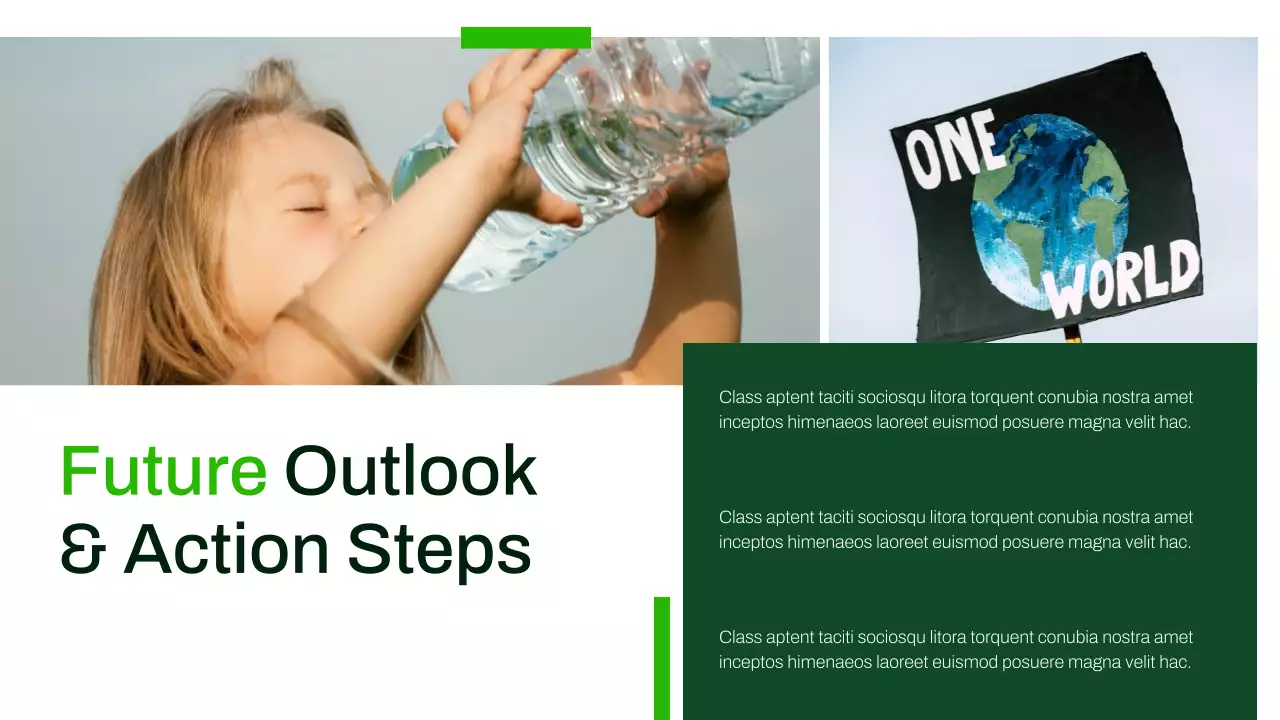 ONE WORLD

Future Outlook & Action Steps

Class aptent taciti sociosqu litora torquent conubia nostra amet inceptos himenaeos laoreet euismod posuere magna velit hac.

Class aptent taciti sociosqu litora torquent conubia nostra amet inceptos himenaeos laoreet euismod posuere magna velit hac.

Class aptent taciti sociosqu litora torquent conubia nostra amet inceptos himenaeos laoreet euismod posuere magna velit hac.